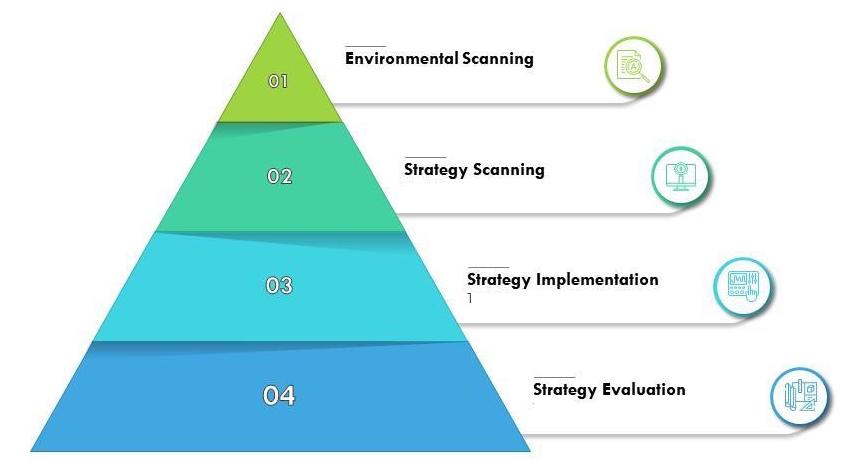 01

Environmental Scanning

02

Strategy Scanning

03

Strategy Implementation
1

04

Strategy Evaluation